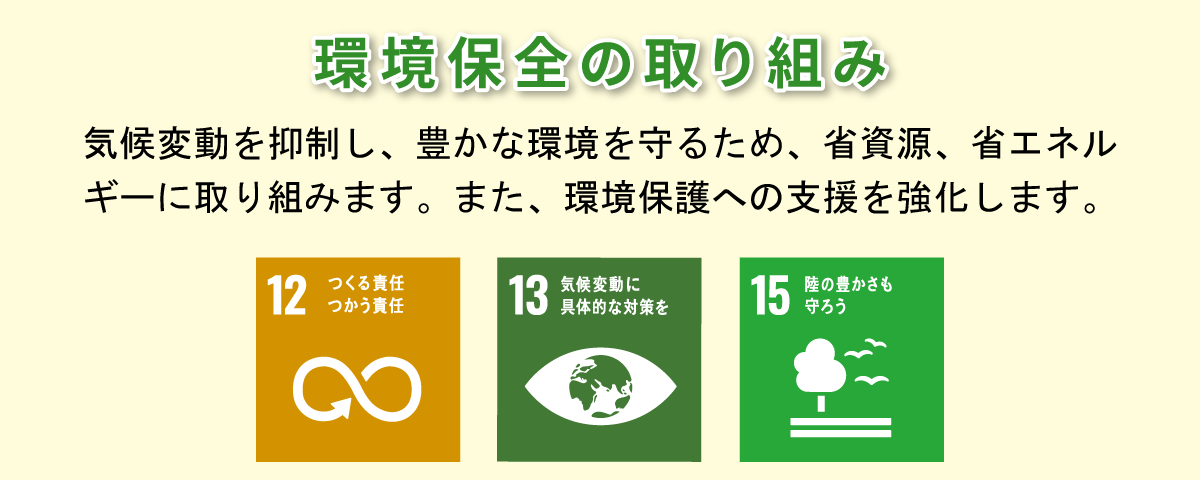 環境保全の取り組み

気候変動を抑制し、豊かな環境を守るため、省資源、省エネルギーに取り組みます。また、環境保護への支援を強化します。

12 つくる責任 つかう責任

13 気候変動に 具体的な対策を

15 陸の豊かさも 守ろう